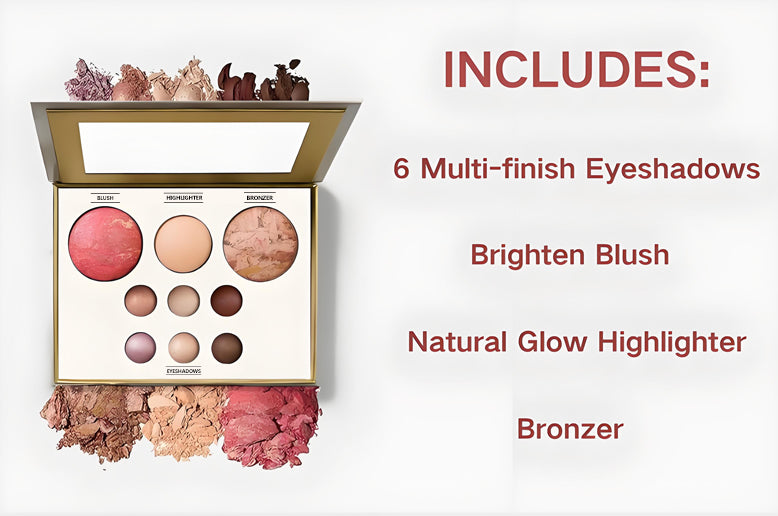 BLUSH
HIGHLIGHTER
BRONZER
EYESHADOWS

INCLUDES:

6 Multi-finish Eyeshadows

Brighten Blush

Natural Glow Highlighter

Bronzer